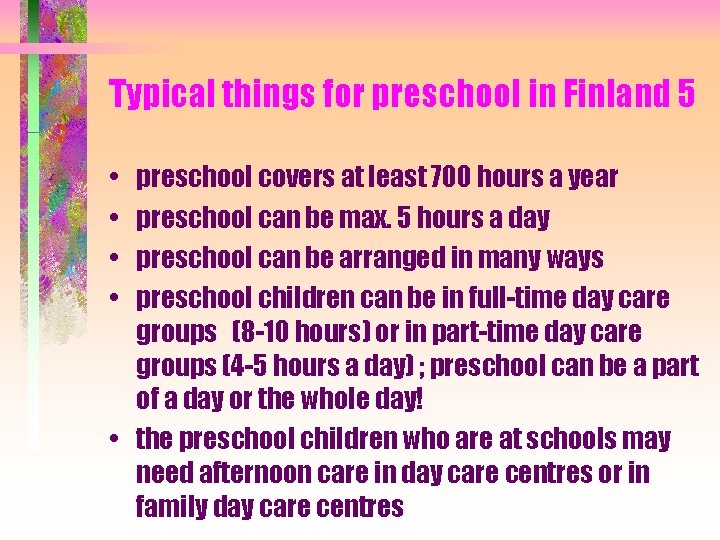 Typical things for preschool in Finland 5

• preschool covers at least 700 hours a year
• preschool can be max. 5 hours a day
• preschool can be arranged in many ways
• preschool children can be in full-time day care groups (8-10 hours) or in part-time day care groups (4-5 hours a day) ; preschool can be a part of a day or the whole day!
• the preschool children who are at schools may need afternoon care in day care centres or in family day care centres